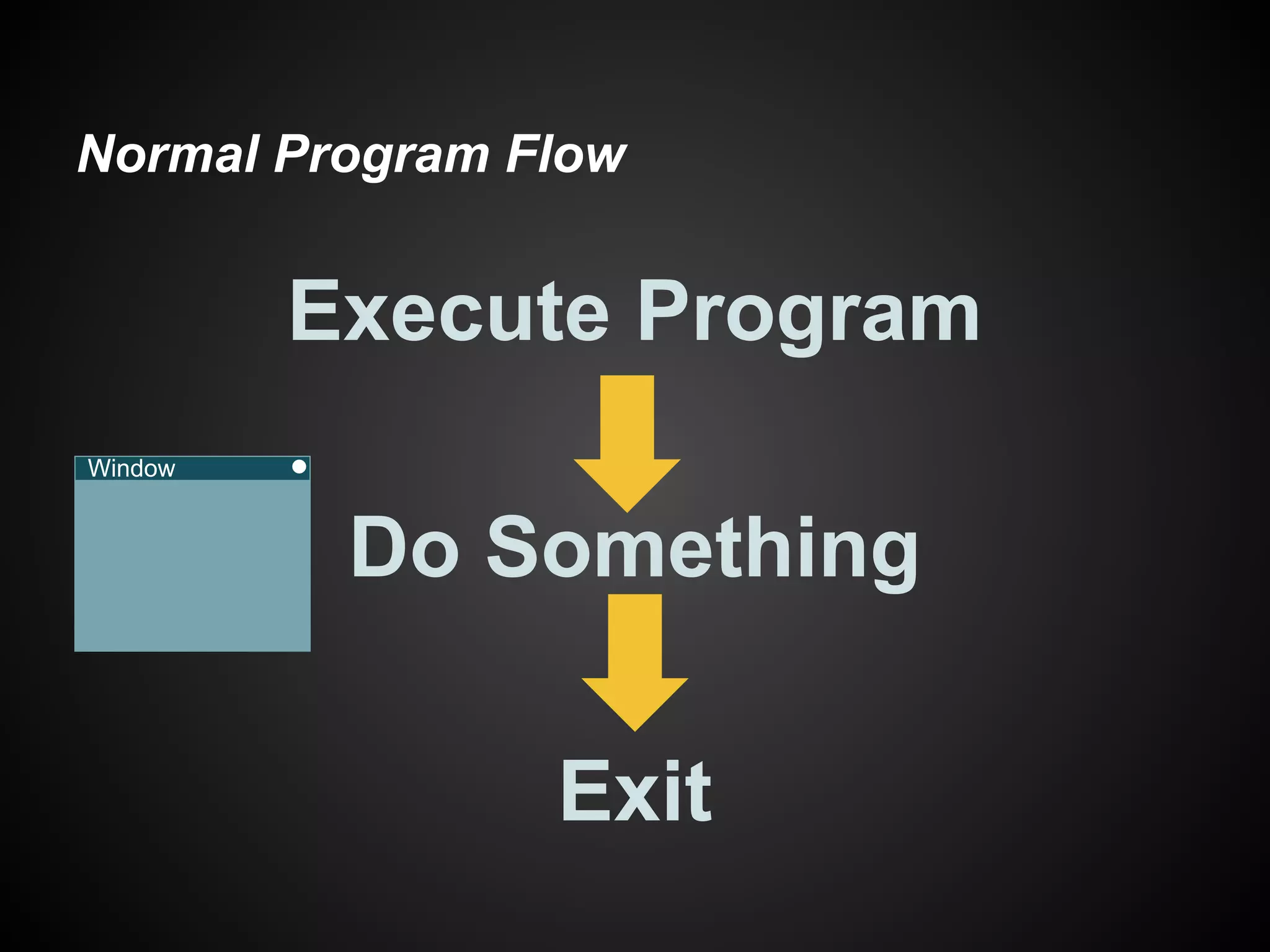 Normal Program Flow

Execute Program

Window

Do Something

Exit